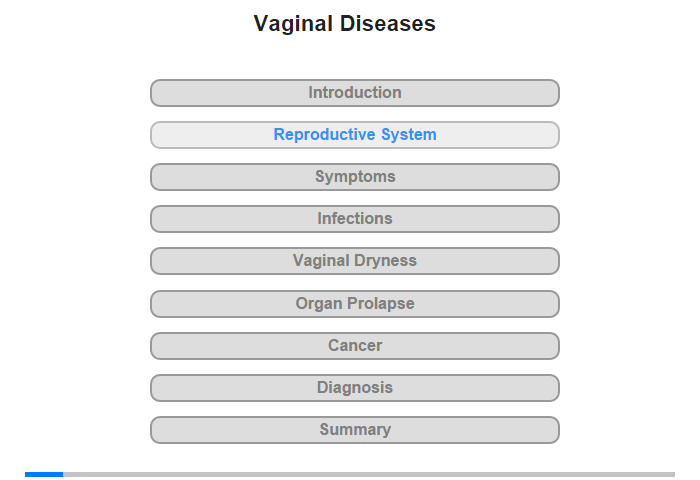 Vaginal Diseases

Introduction

Reproductive System

Symptoms

Infections

Vaginal Dryness

Organ Prolapse

Cancer

Diagnosis

Summary